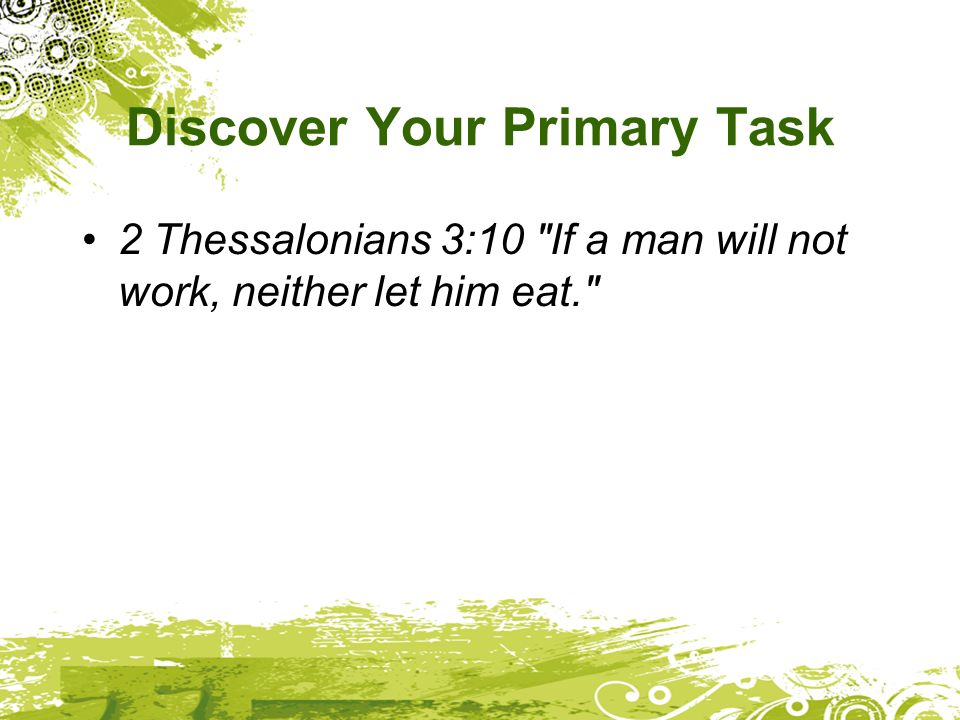 Discover Your Primary Task

• 2 Thessalonians 3:10 "If a man will not work, neither let him eat."